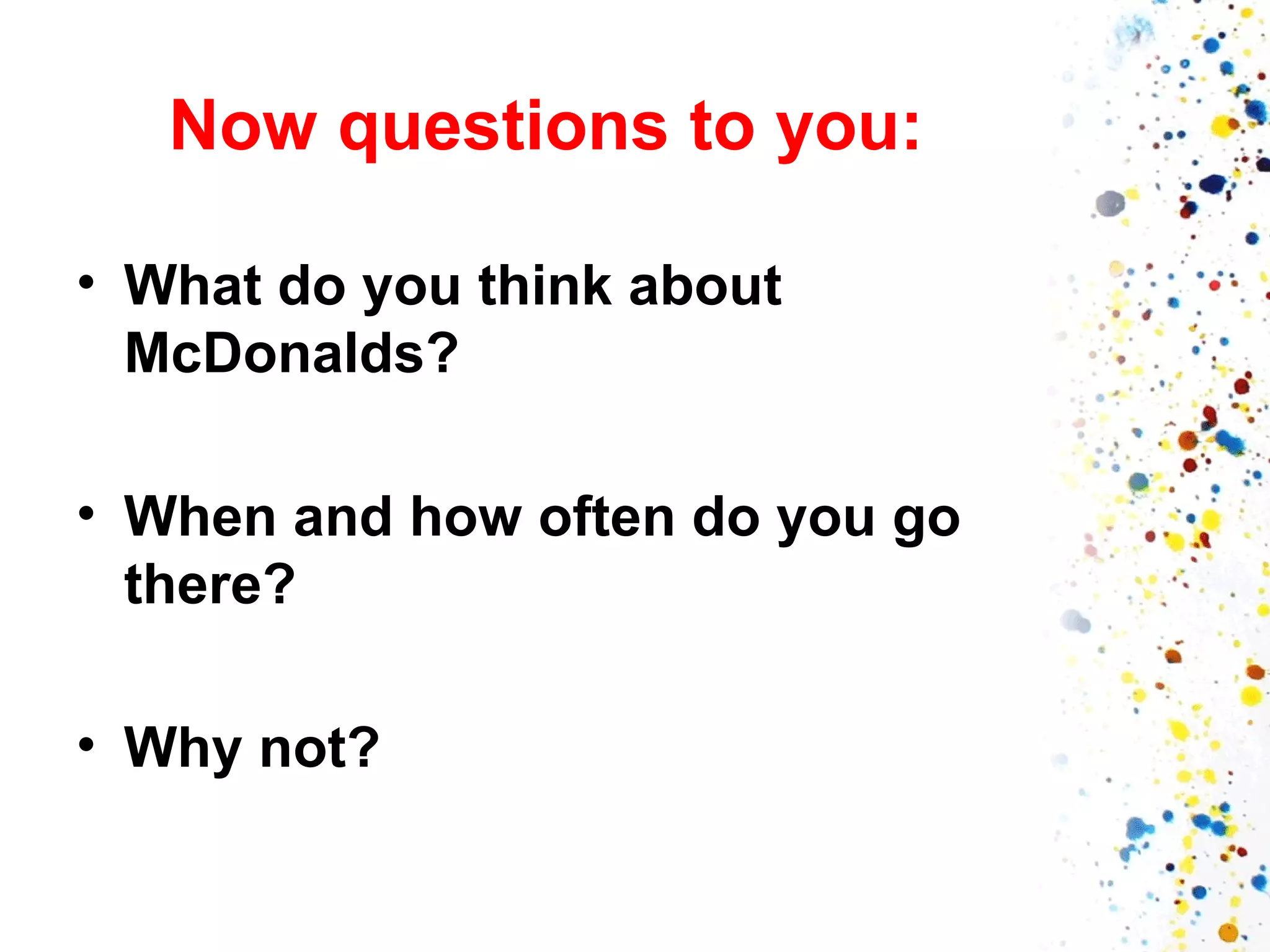 Now questions to you:

• What do you think about McDonalds?

• When and how often do you go there?

• Why not?